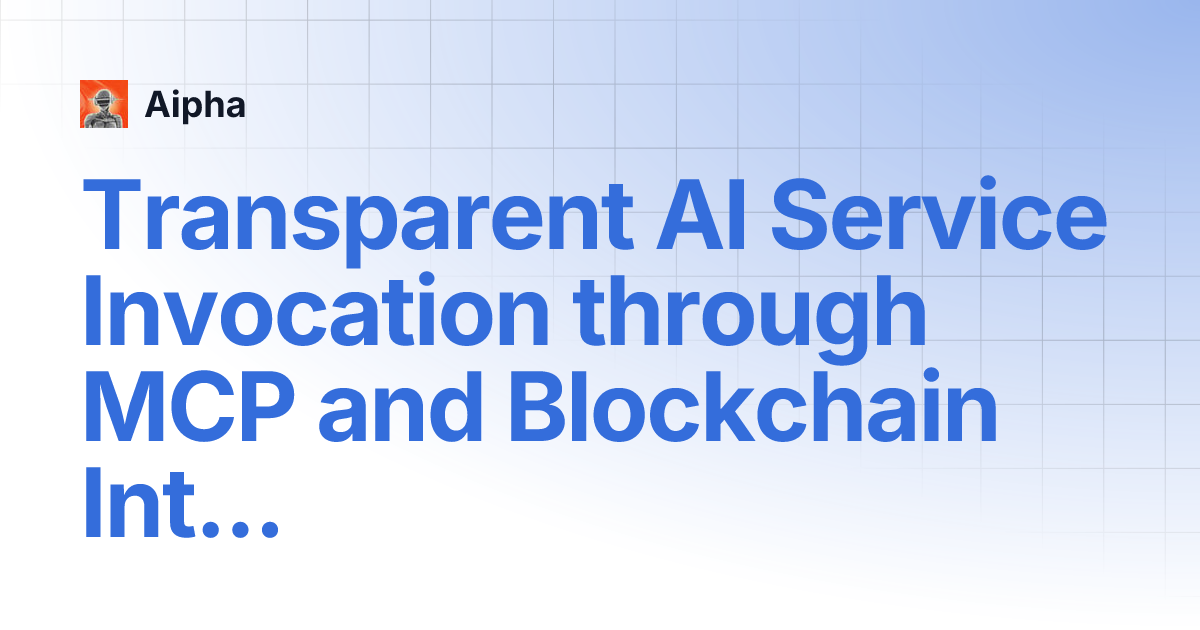 Aipha

Transparent AI Service Invocation through MCP and Blockchain Int…